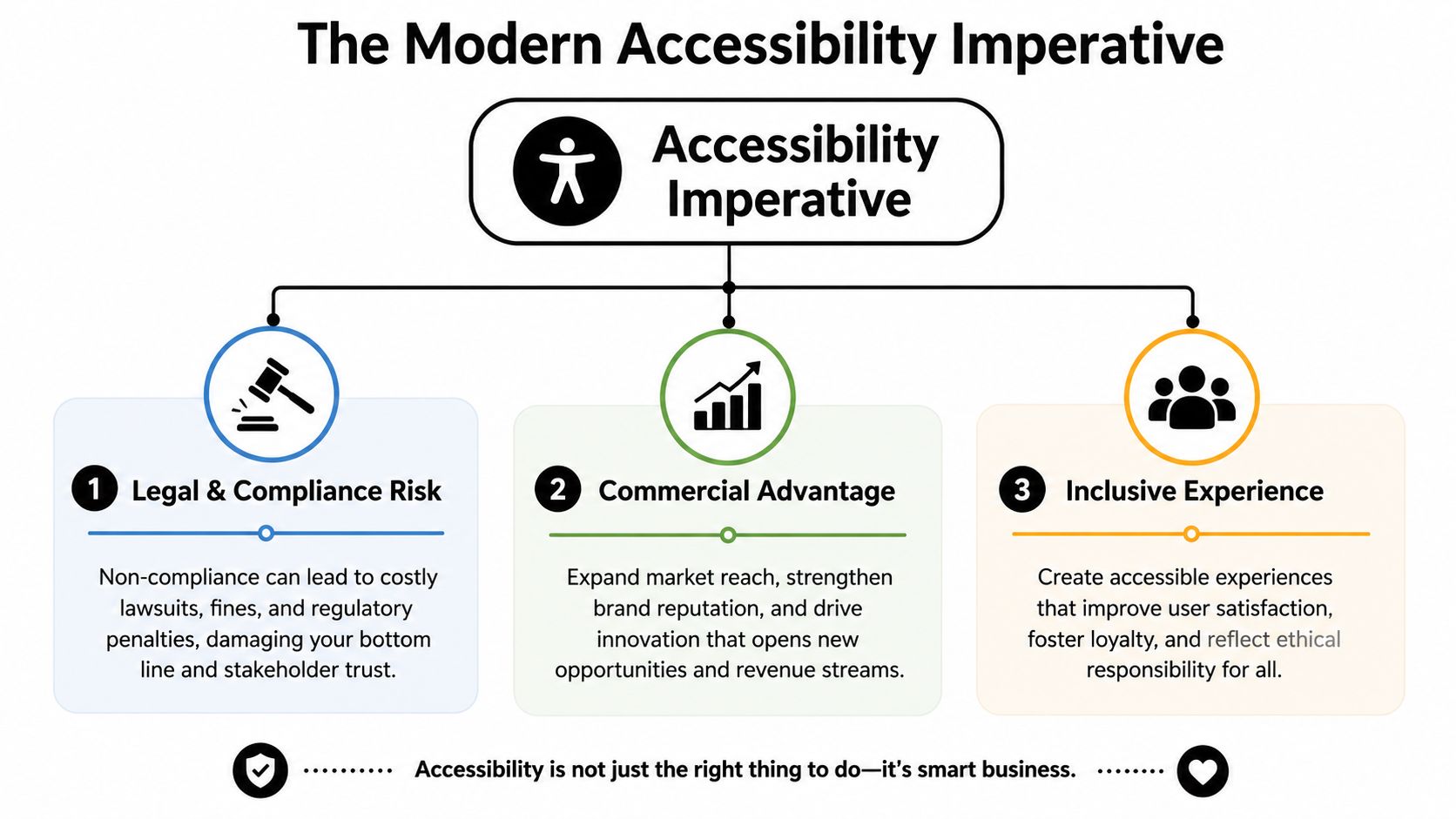 The Modern Accessibility Imperative

Accessibility Imperative

1 Legal & Compliance Risk

Non-compliance can lead to costly lawsuits, fines, and regulatory penalties, damaging your bottom line and stakeholder trust.

2 Commercial Advantage

Expand market reach, strengthen brand reputation, and drive innovation that opens new opportunities and revenue streams.

3 Inclusive Experience

Create accessible experiences that improve user satisfaction, foster loyalty, and reflect ethical responsibility for all.

Accessibility is not just the right thing to do—it's smart business.